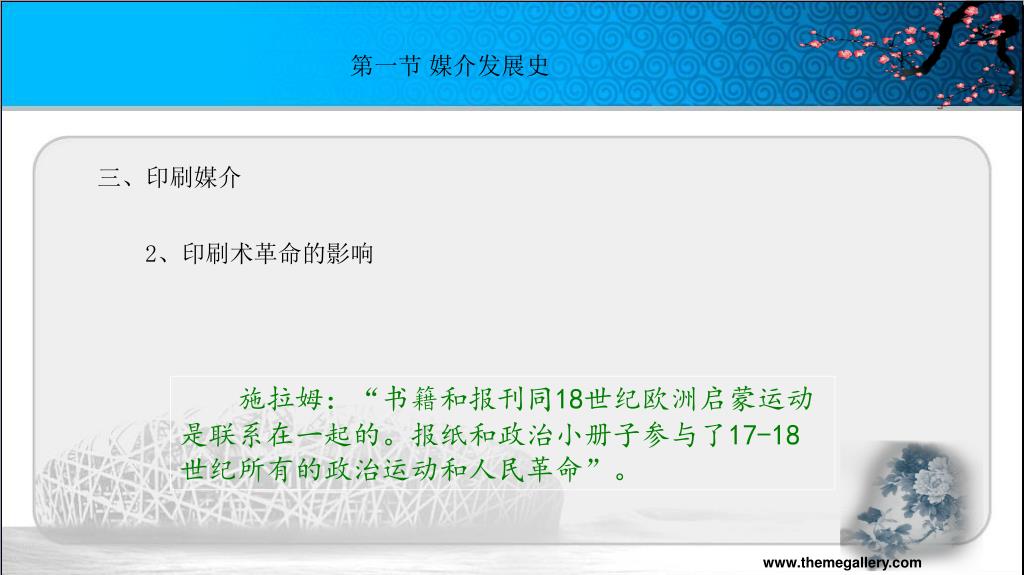 第一节 媒介发展史

三、印刷媒介

2、印刷术革命的影响

施拉姆：“书籍和报刊同18世纪欧洲启蒙运动是联系在一起的。报纸和政治小册子参与了17-18世纪所有的政治运动和人民革命”。

www.themegallery.com